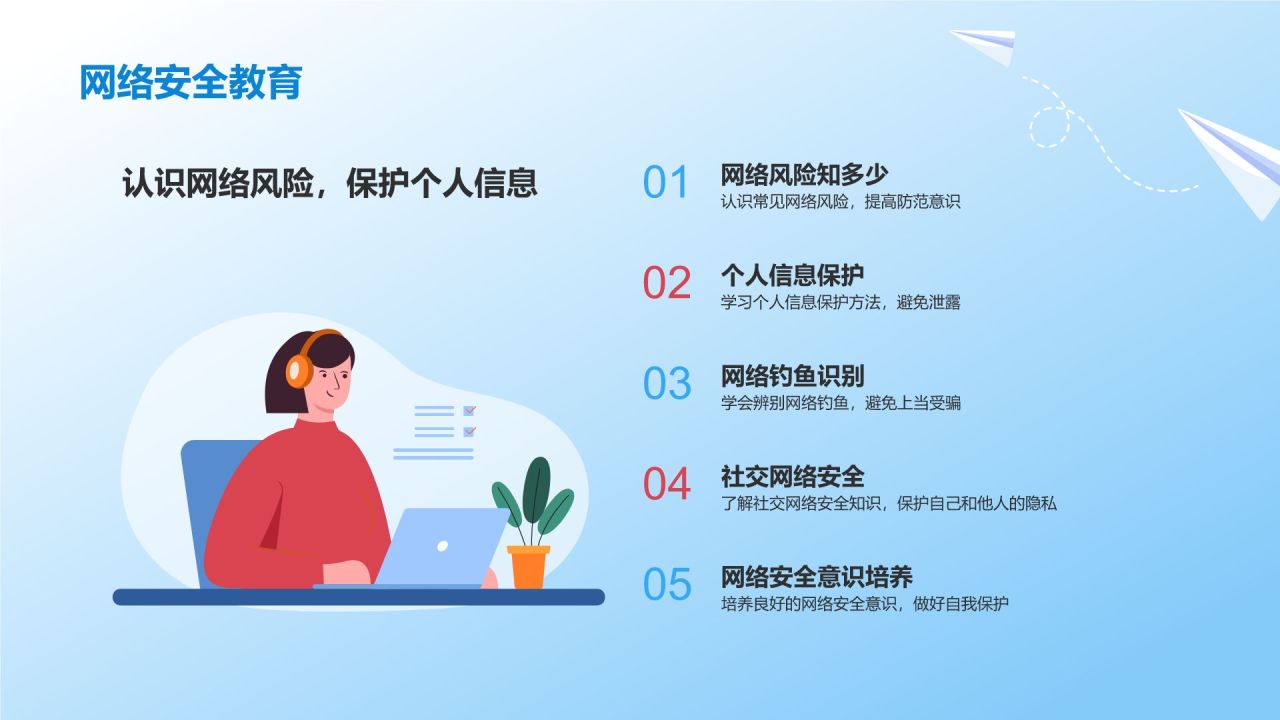 网络安全教育

认识网络风险，保护个人信息

01 网络风险知多少
认识常见网络风险，提高防范意识

02 个人信息保护
学习个人信息保护方法，避免泄露

03 网络钓鱼识别
学会辨别网络钓鱼，避免上当受骗

04 社交网络安全
了解社交网络安全知识，保护自己和他人的隐私

05 网络安全意识培养
培养良好的网络安全意识，做好自我保护